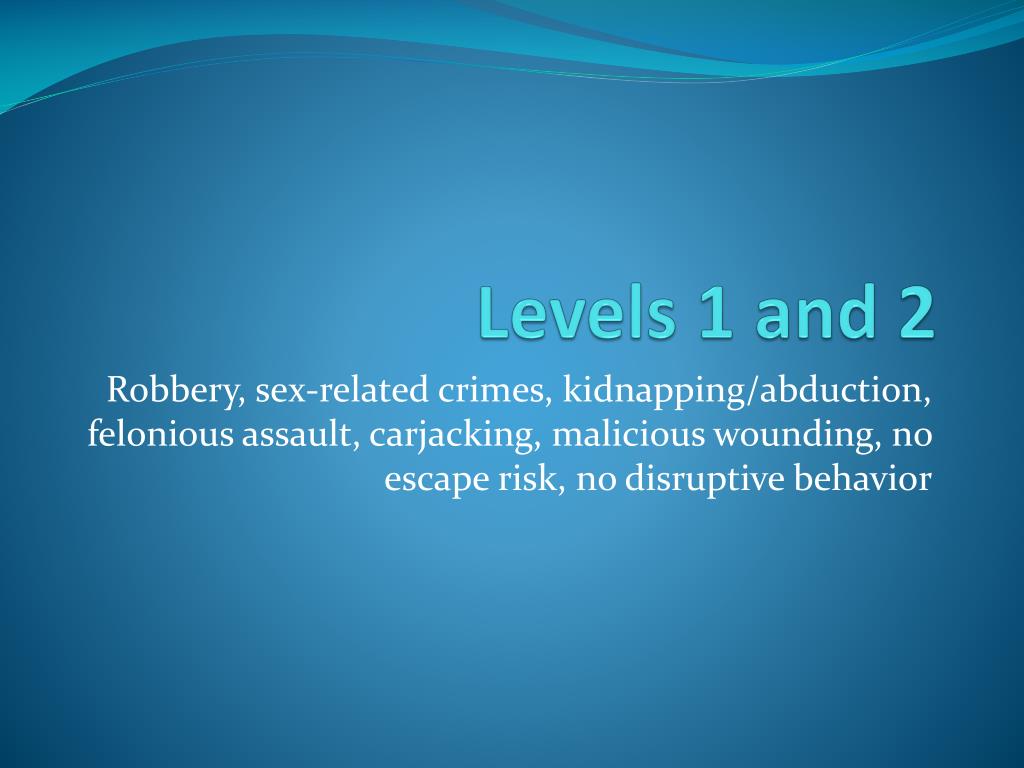 Levels 1 and 2

Robbery, sex-related crimes, kidnapping/abduction, felonious assault, carjacking, malicious wounding, no escape risk, no disruptive behavior